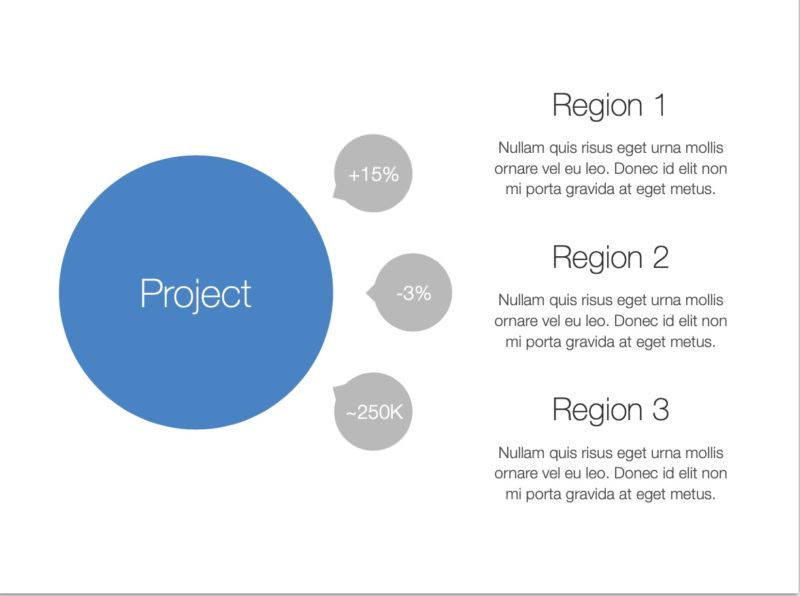 Project

+15%

-3%

~250K

Region 1

Nullam quis risus eget urna mollis ornare vel eu leo. Donec id elit non mi porta gravida at eget metus.

Region 2

Nullam quis risus eget urna mollis ornare vel eu leo. Donec id elit non mi porta gravida at eget metus.

Region 3

Nullam quis risus eget urna mollis ornare vel eu leo. Donec id elit non mi porta gravida at eget metus.